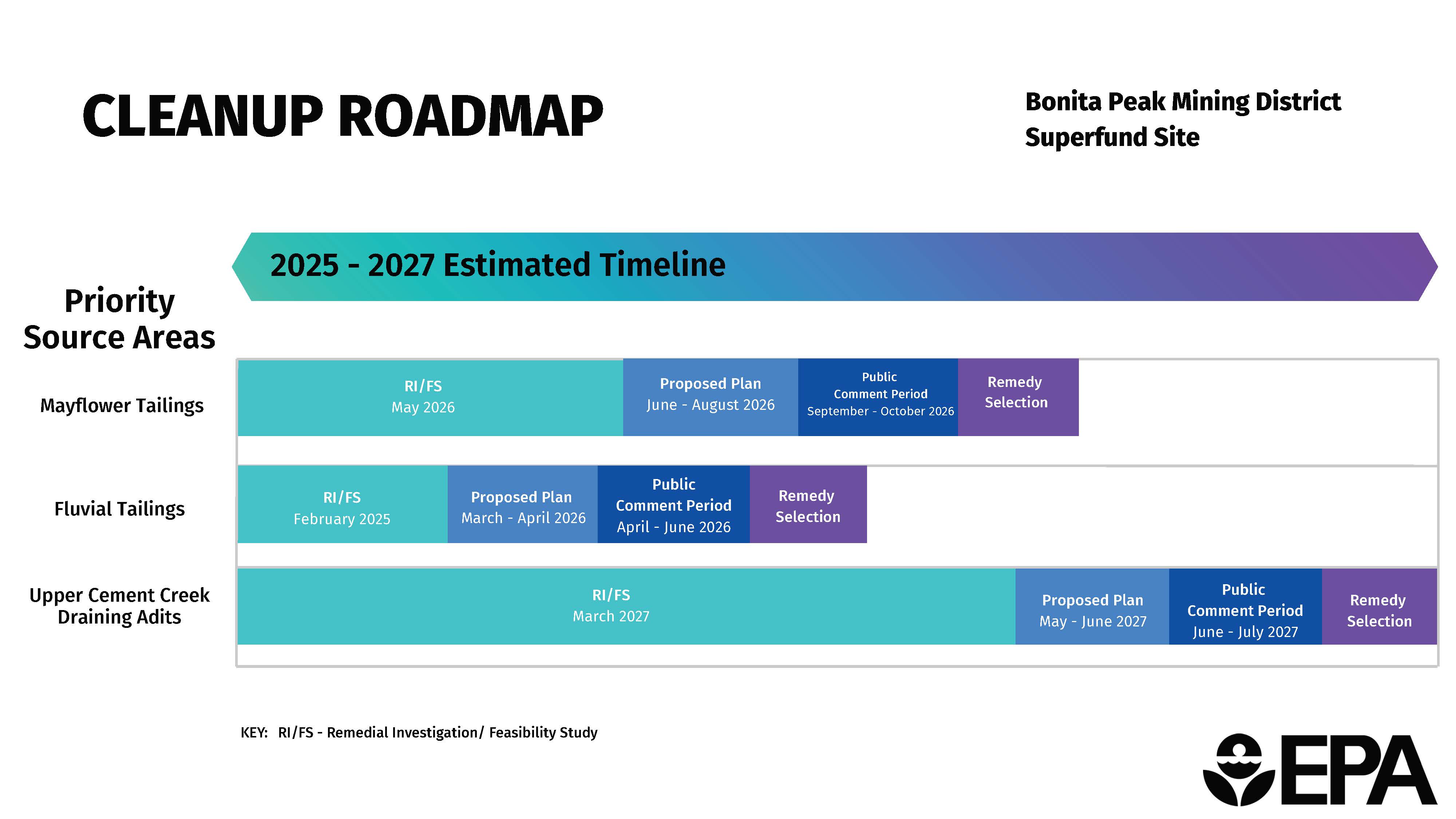 CLEANUP ROADMAP

Bonita Peak Mining District Superfund Site

2025 - 2027 Estimated Timeline

Priority Source Areas

Mayflower Tailings

RI/FS
May 2026

Proposed Plan
June - August 2026

Public Comment Period
September - October 2026

Remedy Selection

Fluvial Tailings

RI/FS
February 2025

Proposed Plan
March - April 2026

Public Comment Period
April - June 2026

Remedy Selection

Upper Cement Creek Draining Adits

RI/FS
March 2027

Proposed Plan
May - June 2027

Public Comment Period
June - July 2027

Remedy Selection

KEY: RI/FS - Remedial Investigation/ Feasibility Study

EPA